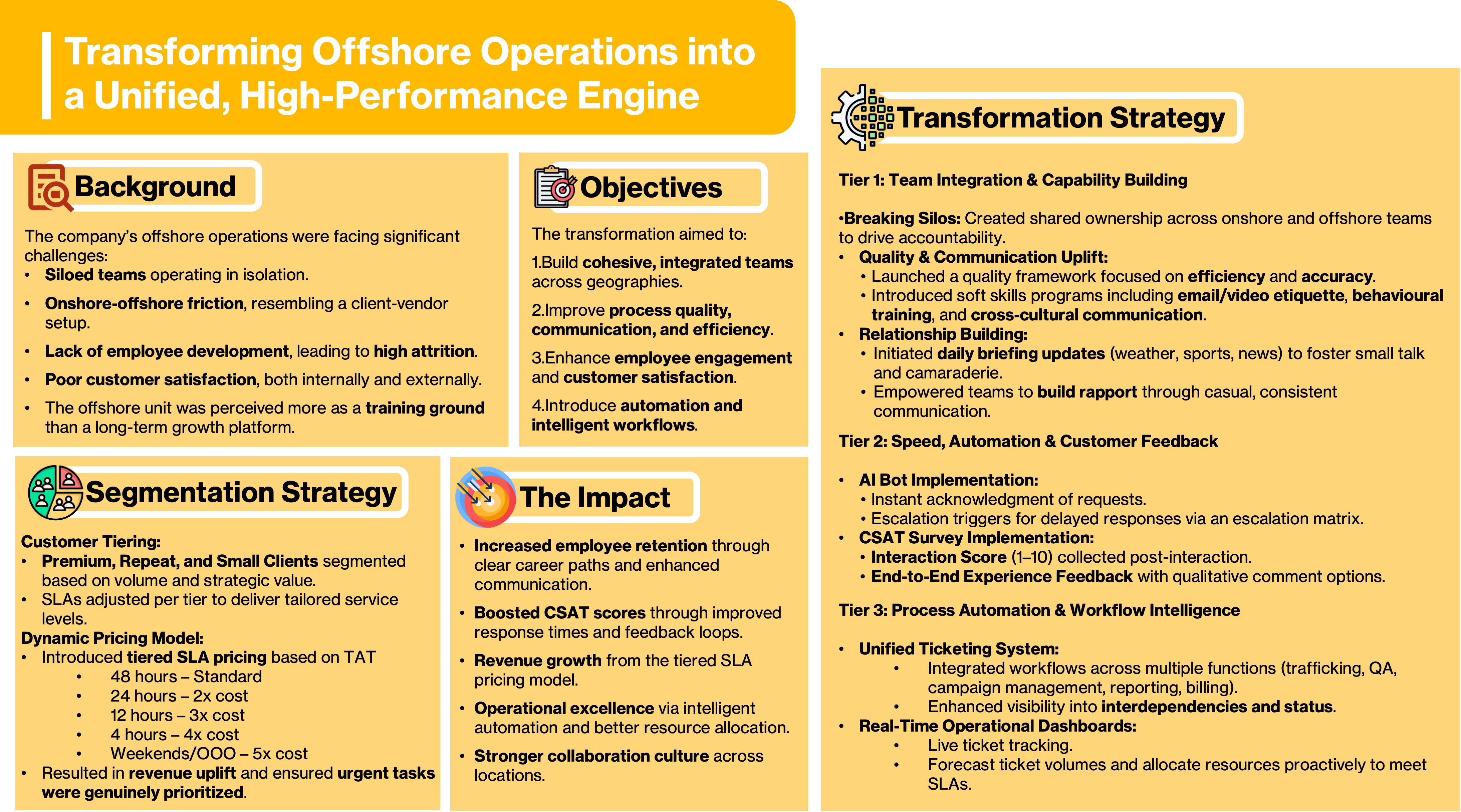 Transforming Offshore Operations into a Unified, High-Performance Engine

Background

The company's offshore operations were facing significant challenges:
• Siloed teams operating in isolation.
• Onshore-offshore friction, resembling a client-vendor setup.
• Lack of employee development, leading to high attrition.
• Poor customer satisfaction, both internally and externally.
• The offshore unit was perceived more as a training ground than a long-term growth platform.

Objectives

The transformation aimed to:
1.Build cohesive, integrated teams across geographies.
2.Improve process quality, communication, and efficiency.
3.Enhance employee engagement and customer satisfaction.
4.Introduce automation and intelligent workflows.

Segmentation Strategy

Customer Tiering:
• Premium, Repeat, and Small Clients segmented based on volume and strategic value.
• SLAs adjusted per tier to deliver tailored service levels.
Dynamic Pricing Model:
• Introduced tiered SLA pricing based on TAT
 • 48 hours – Standard
 • 24 hours – 2x cost
 • 12 hours – 3x cost
 • 4 hours – 4x cost
 • Weekends/OOO – 5x cost
• Resulted in revenue uplift and ensured urgent tasks were genuinely prioritized.

The Impact

• Increased employee retention through clear career paths and enhanced communication.
• Boosted CSAT scores through improved response times and feedback loops.
• Revenue growth from the tiered SLA pricing model.
• Operational excellence via intelligent automation and better resource allocation.
• Stronger collaboration culture across locations.

Transformation Strategy

Tier 1: Team Integration & Capability Building

•Breaking Silos: Created shared ownership across onshore and offshore teams to drive accountability.
• Quality & Communication Uplift:
 • Launched a quality framework focused on efficiency and accuracy.
 • Introduced soft skills programs including email/video etiquette, behavioural training, and cross-cultural communication.
• Relationship Building:
 • Initiated daily briefing updates (weather, sports, news) to foster small talk and camaraderie.
 • Empowered teams to build rapport through casual, consistent communication.

Tier 2: Speed, Automation & Customer Feedback

• AI Bot Implementation:
 • Instant acknowledgment of requests.
 • Escalation triggers for delayed responses via an escalation matrix.
• CSAT Survey Implementation:
 • Interaction Score (1–10) collected post-interaction.
 • End-to-End Experience Feedback with qualitative comment options.

Tier 3: Process Automation & Workflow Intelligence

• Unified Ticketing System:
 • Integrated workflows across multiple functions (trafficking, QA, campaign management, reporting, billing).
 • Enhanced visibility into interdependencies and status.
• Real-Time Operational Dashboards:
 • Live ticket tracking.
 • Forecast ticket volumes and allocate resources proactively to meet SLAs.